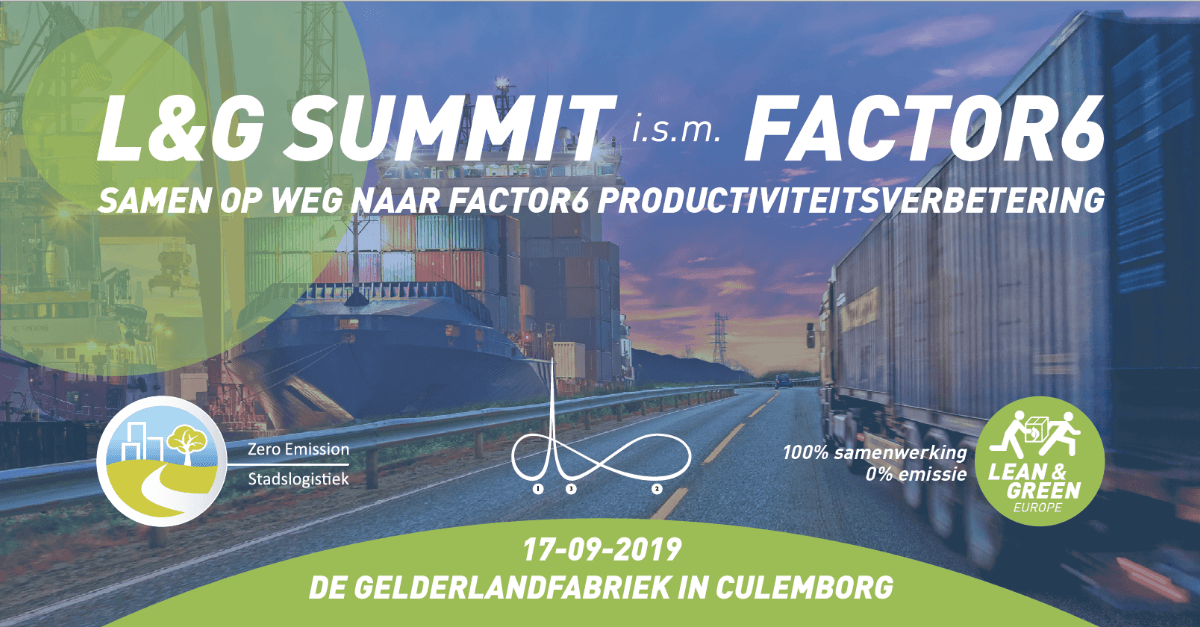 L&G SUMMIT i.s.m. FACTOR6

SAMEN OP WEG NAAR FACTOR6 PRODUCTIVITEITSVERBETERING

Zero Emission
Stadslogistiek

1 3 2

100% samenwerking
0% emissie

LEAN & GREEN
EUROPE

17-09-2019
DE GELDERLANDFABRIEK IN CULEMBORG